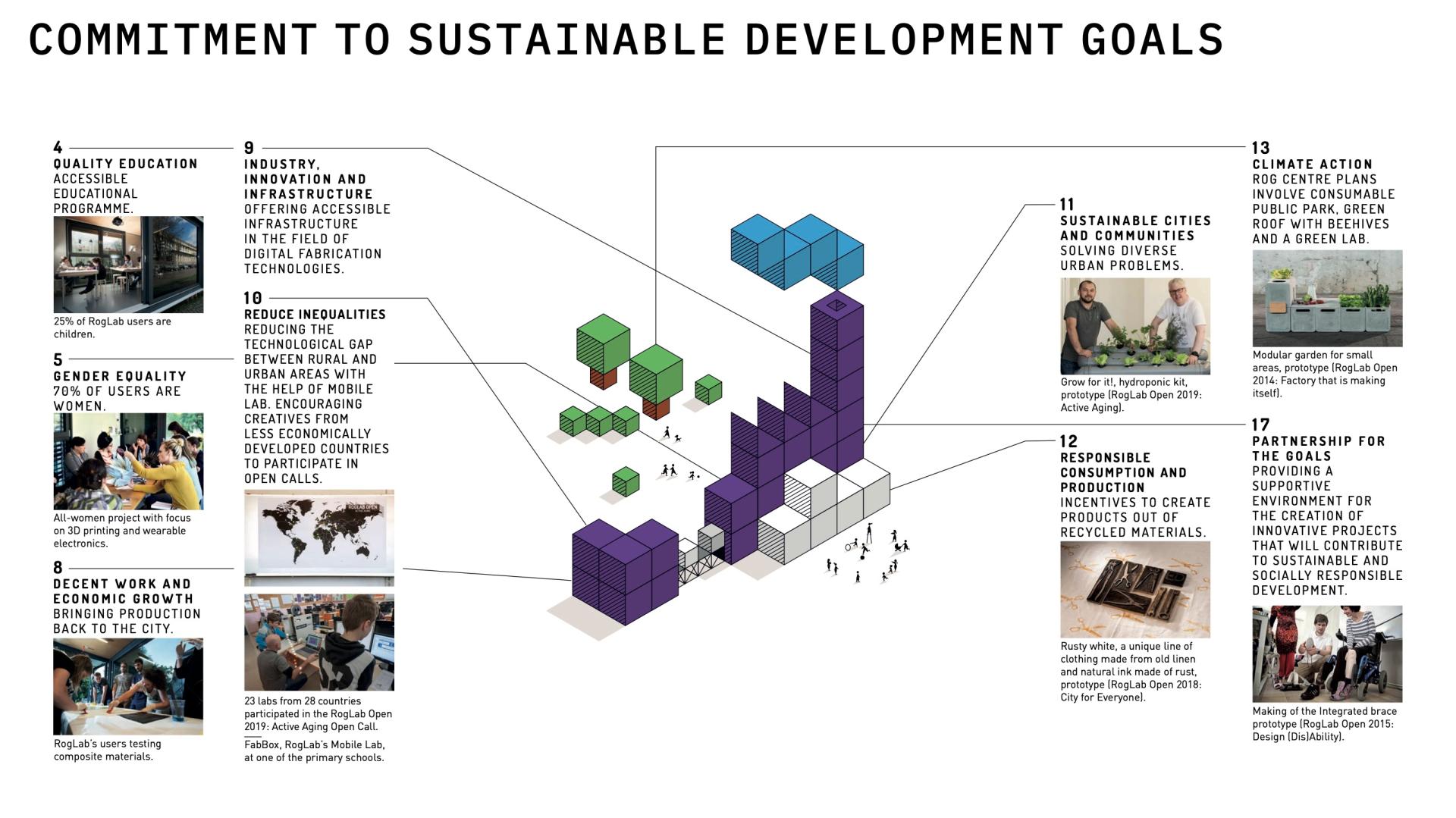 COMMITMENT TO SUSTAINABLE DEVELOPMENT GOALS

4
QUALITY EDUCATION
ACCESSIBLE EDUCATIONAL PROGRAMME.

25% of RogLab users are children.

5
GENDER EQUALITY
70% OF USERS ARE WOMEN.

All-women project with focus on 3D printing and wearable electronics.

8
DECENT WORK AND ECONOMIC GROWTH
BRINGING PRODUCTION BACK TO THE CITY.

RogLab's users testing composite materials.

9
INDUSTRY, INNOVATION AND INFRASTRUCTURE
OFFERING ACCESSIBLE INFRASTRUCTURE IN THE FIELD OF DIGITAL FABRICATION TECHNOLOGIES.

10
REDUCE INEQUALITIES
REDUCING THE TECHNOLOGICAL GAP BETWEEN RURAL AND URBAN AREAS WITH THE HELP OF MOBILE LAB. ENCOURAGING CREATIVES FROM LESS ECONOMICALLY DEVELOPED COUNTRIES TO PARTICIPATE IN OPEN CALLS.

ROGLAB OPEN

23 labs from 28 countries participated in the RogLab Open 2019: Active Aging Open Call.

FabBox, RogLab's Mobile Lab, at one of the primary schools.

11
SUSTAINABLE CITIES AND COMMUNITIES
SOLVING DIVERSE URBAN PROBLEMS.

Grow for it!, hydroponic kit, prototype (RogLab Open 2019: Active Aging).

12
RESPONSIBLE CONSUMPTION AND PRODUCTION
INCENTIVES TO CREATE PRODUCTS OUT OF RECYCLED MATERIALS.

Rusty white, a unique line of clothing made from old linen and natural ink made of rust, prototype (RogLab Open 2018: City for Everyone).

13
CLIMATE ACTION
ROG CENTRE PLANS INVOLVE CONSUMABLE PUBLIC PARK, GREEN ROOF WITH BEEHIVES AND A GREEN LAB.

Modular garden for small areas, prototype (RogLab Open 2014: Factory that is making itself).

17
PARTNERSHIP FOR THE GOALS
PROVIDING A SUPPORTIVE ENVIRONMENT FOR THE CREATION OF INNOVATIVE PROJECTS THAT WILL CONTRIBUTE TO SUSTAINABLE AND SOCIALLY RESPONSIBLE DEVELOPMENT.

Making of the Integrated brace prototype (RogLab Open 2015: Design (Dis)Ability).